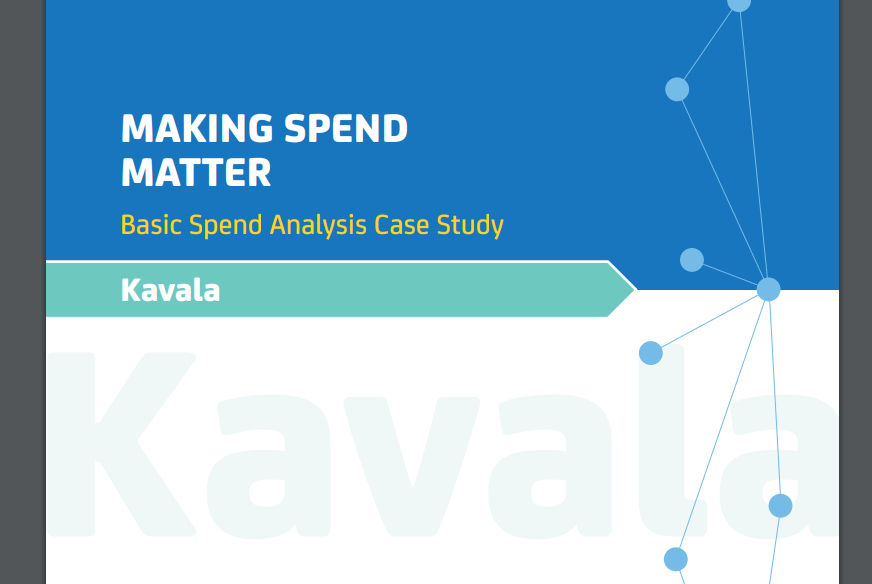 MAKING SPEND MATTER

Basic Spend Analysis Case Study

Kavala

Kavala